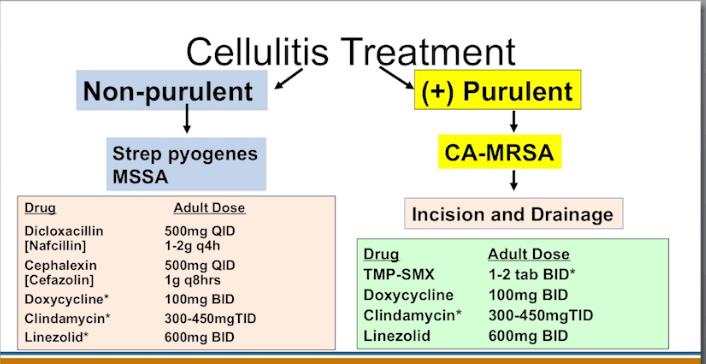 Cellulitis Treatment

Non-purulent

Strep pyogenes
MSSA

| Drug | Adult Dose |
|---|---|
| Dicloxacillin | 500mg QID |
| [Nafcillin] | 1-2g q4h |
| Cephalexin | 500mg QID |
| [Cefazolin] | 1g q8hrs |
| Doxycycline* | 100mg BID |
| Clindamycin* | 300-450mgTID |
| Linezolid* | 600mg BID |

(+) Purulent

CA-MRSA

Incision and Drainage

| Drug | Adult Dose |
|---|---|
| TMP-SMX | 1-2 tab BID* |
| Doxycycline | 100mg BID |
| Clindamycin* | 300-450mgTID |
| Linezolid | 600mg BID |